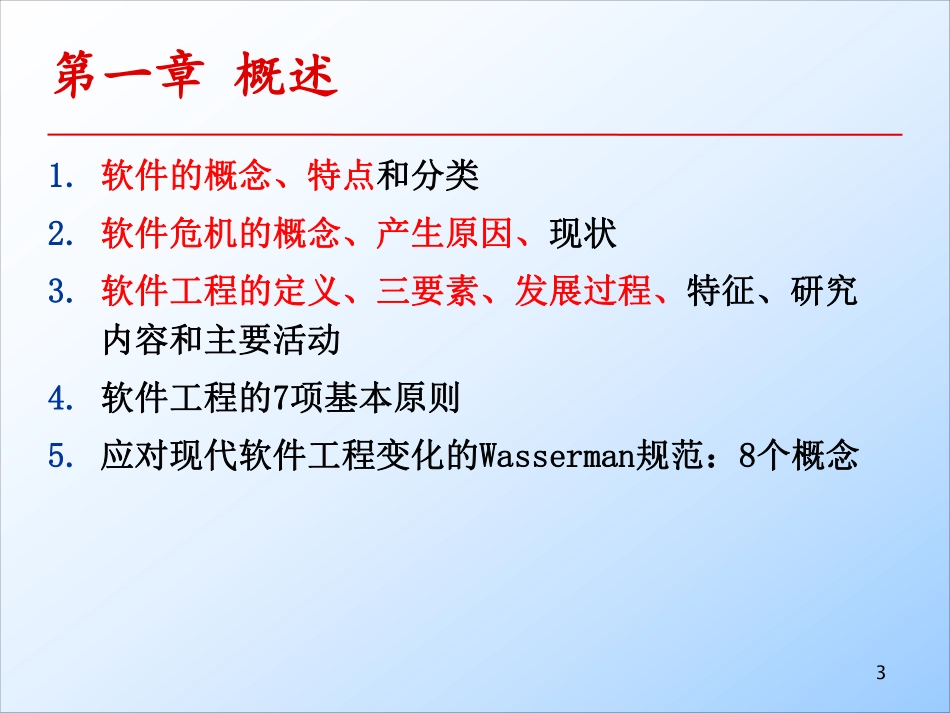 第一章 概述

1. 软件的概念、特点和分类
2. 软件危机的概念、产生原因、现状
3. 软件工程的定义、三要素、发展过程、特征、研究内容和主要活动
4. 软件工程的7项基本原则
5. 应对现代软件工程变化的Wasserman规范：8个概念

3